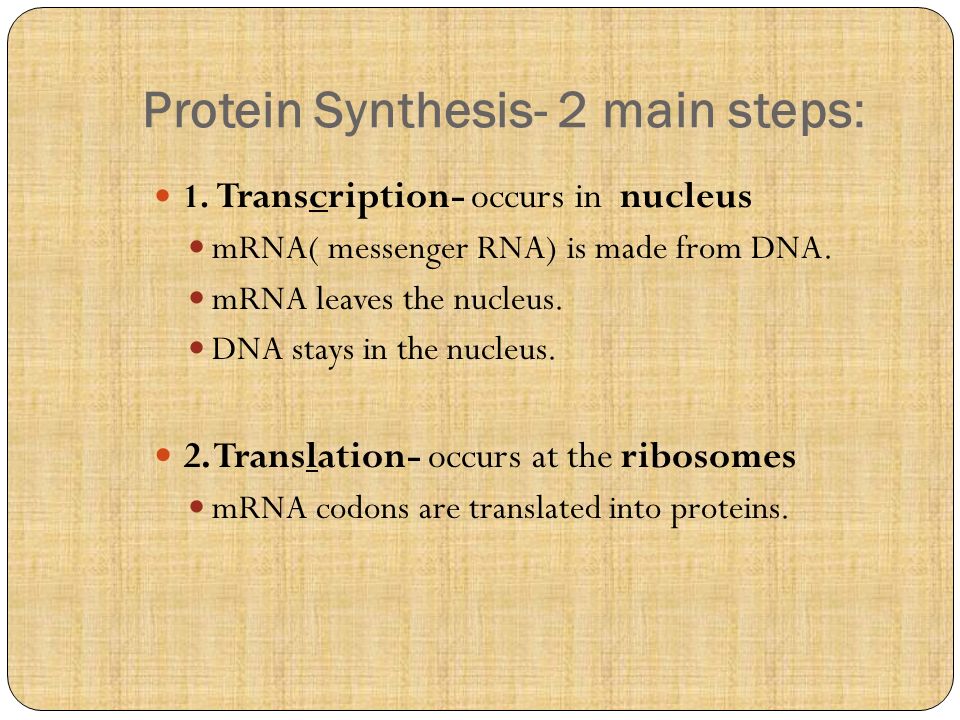 Protein Synthesis- 2 main steps:

1. Transcription- occurs in nucleus

mRNA( messenger RNA) is made from DNA.

mRNA leaves the nucleus.

DNA stays in the nucleus.

2. Translation- occurs at the ribosomes

mRNA codons are translated into proteins.